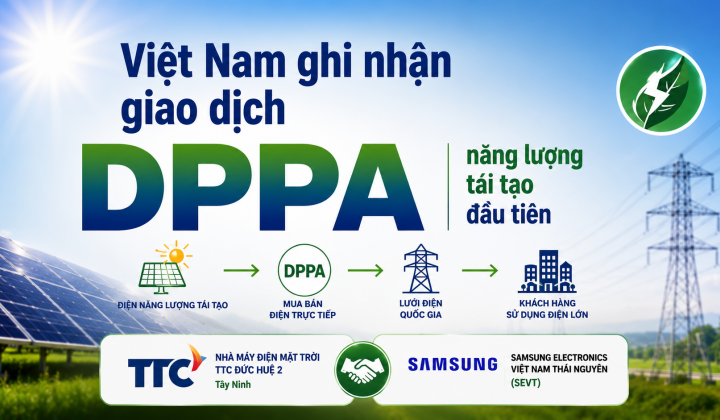 Việt Nam ghi nhận giao dịch

DPPA

năng lượng tái tạo đầu tiên

ĐIỆN NĂNG LƯỢNG TÁI TẠO

DPPA

MUA BÁN ĐIỆN TRỰC TIẾP

LƯỚI ĐIỆN QUỐC GIA

KHÁCH HÀNG SỬ DỤNG ĐIỆN LỚN

TTC

NHÀ MÁY ĐIỆN MẶT TRỜI TTC ĐỨC HUỆ 2

Tây Ninh

SAMSUNG

SAMSUNG ELECTRONICS VIỆT NAM THÁI NGUYÊN (SEVT)